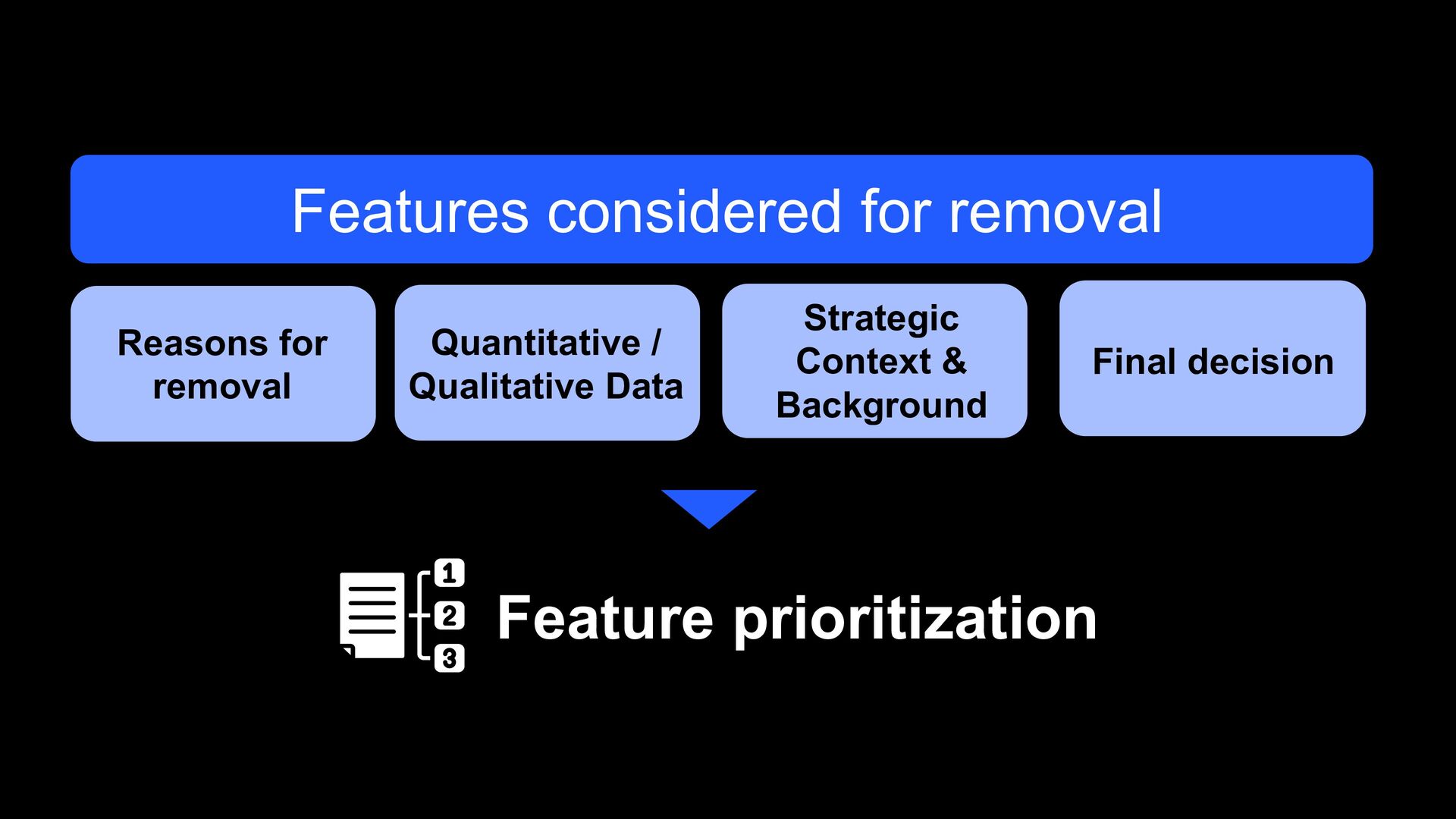 Features considered for removal

Reasons for removal

Quantitative / Qualitative Data

Strategic Context & Background

Final decision

1
2
3
Feature prioritization